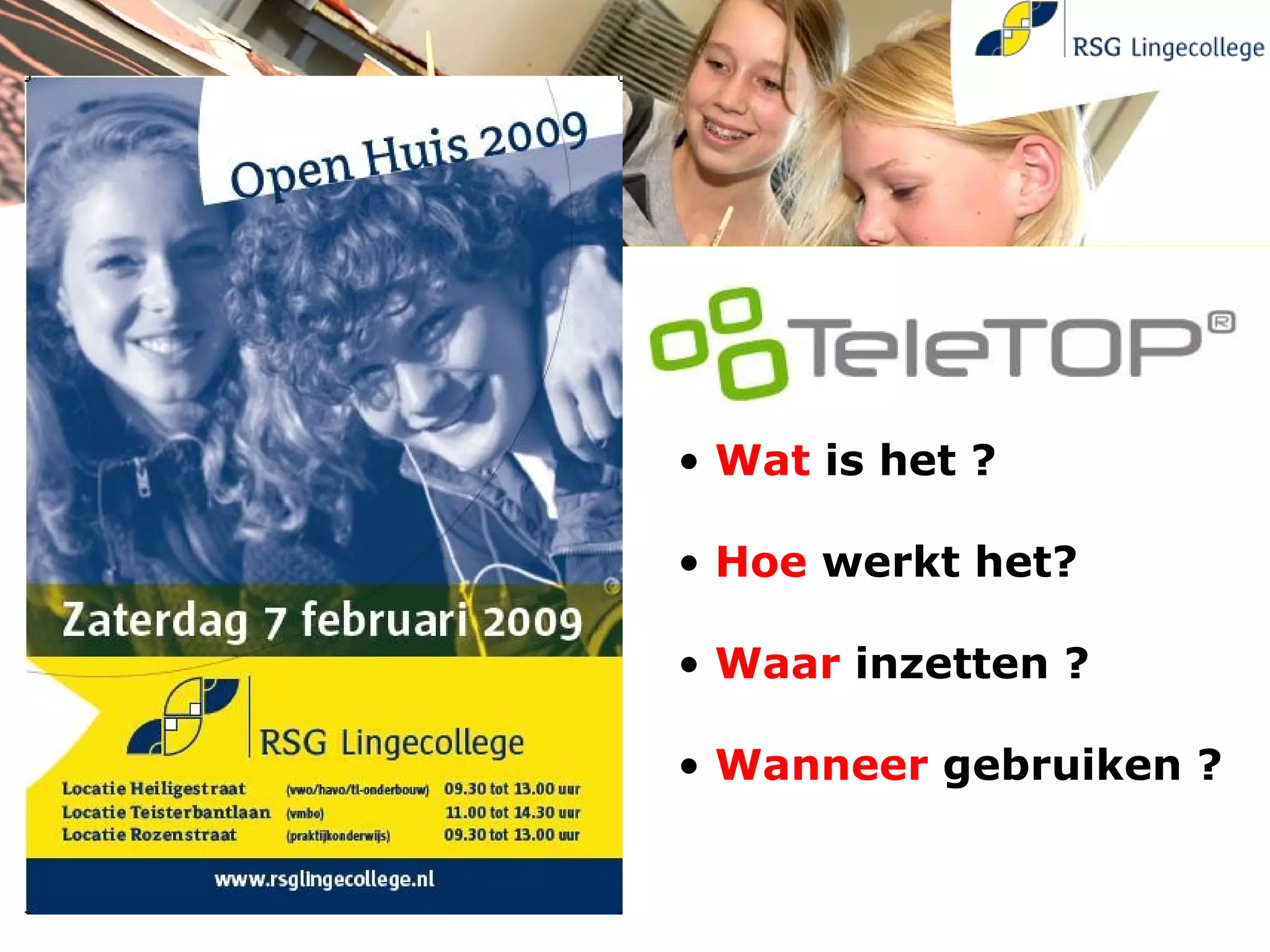 RSG Lingecollege

Open Huis 2009

Zaterdag 7 februari 2009

RSG Lingecollege

| Locatie Heiligestraat | (vwo/havo/tl-onderbouw) | 09.30 tot 13.00 uur |
|---|---|---|
| Locatie Teisterbantlaan | (vmbo) | 11.00 tot 14.30 uur |
| Locatie Rozenstraat | (praktijkonderwijs) | 09.30 tot 13.00 uur |

www.rsglingecollege.nl

TeleTOP®

• Wat is het ?

• Hoe werkt het?

• Waar inzetten ?

• Wanneer gebruiken ?